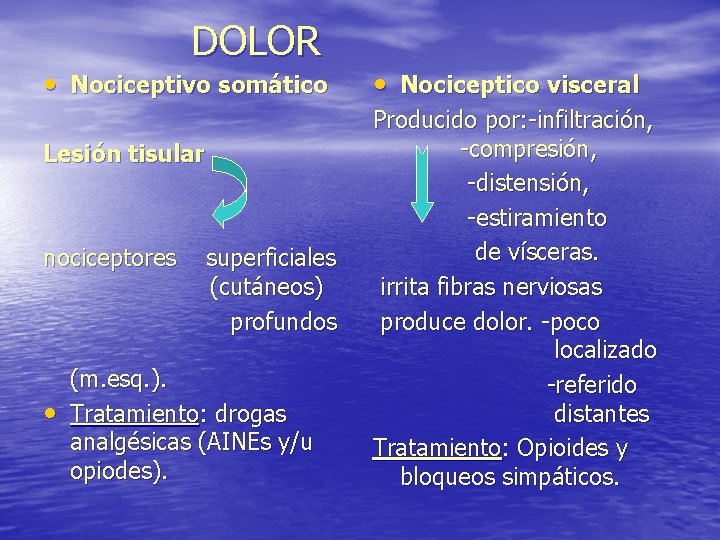 DOLOR

• Nociceptivo somático

Lesión tisular

nociceptores superficiales (cutáneos) profundos

(m.esq.).

• Tratamiento: drogas analgésicas (AINEs y/u opiodes).

• Nociceptico visceral

Producido por:-infiltración, -compresión, -distensión, -estiramiento de vísceras.

irrita fibras nerviosas

produce dolor. -poco localizado -referido distantes

Tratamiento: Opioides y bloqueos simpáticos.